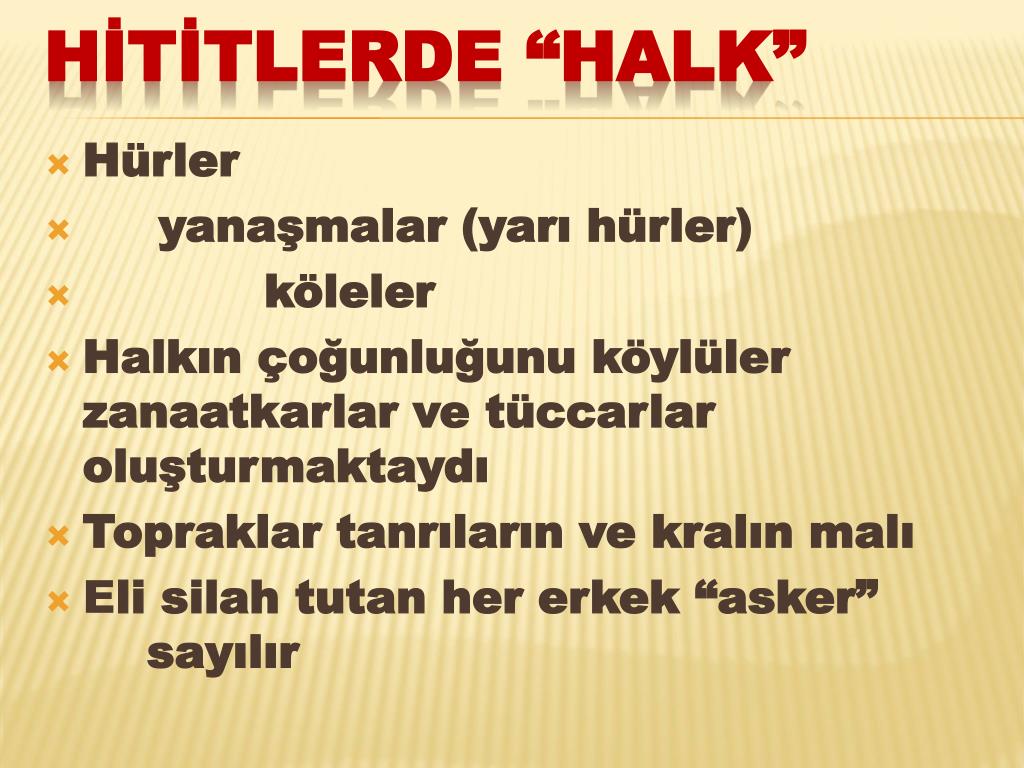 HİTİTLERDE “HALK”

Hürler

yanaşmalar (yarı hürler)

köleler

Halkın çoğunluğunu köylüler zanaatkarlar ve tüccarlar oluşturmaktaydı

Topraklar tanrıların ve kralın malı

Eli silah tutan her erkek “asker” sayılır